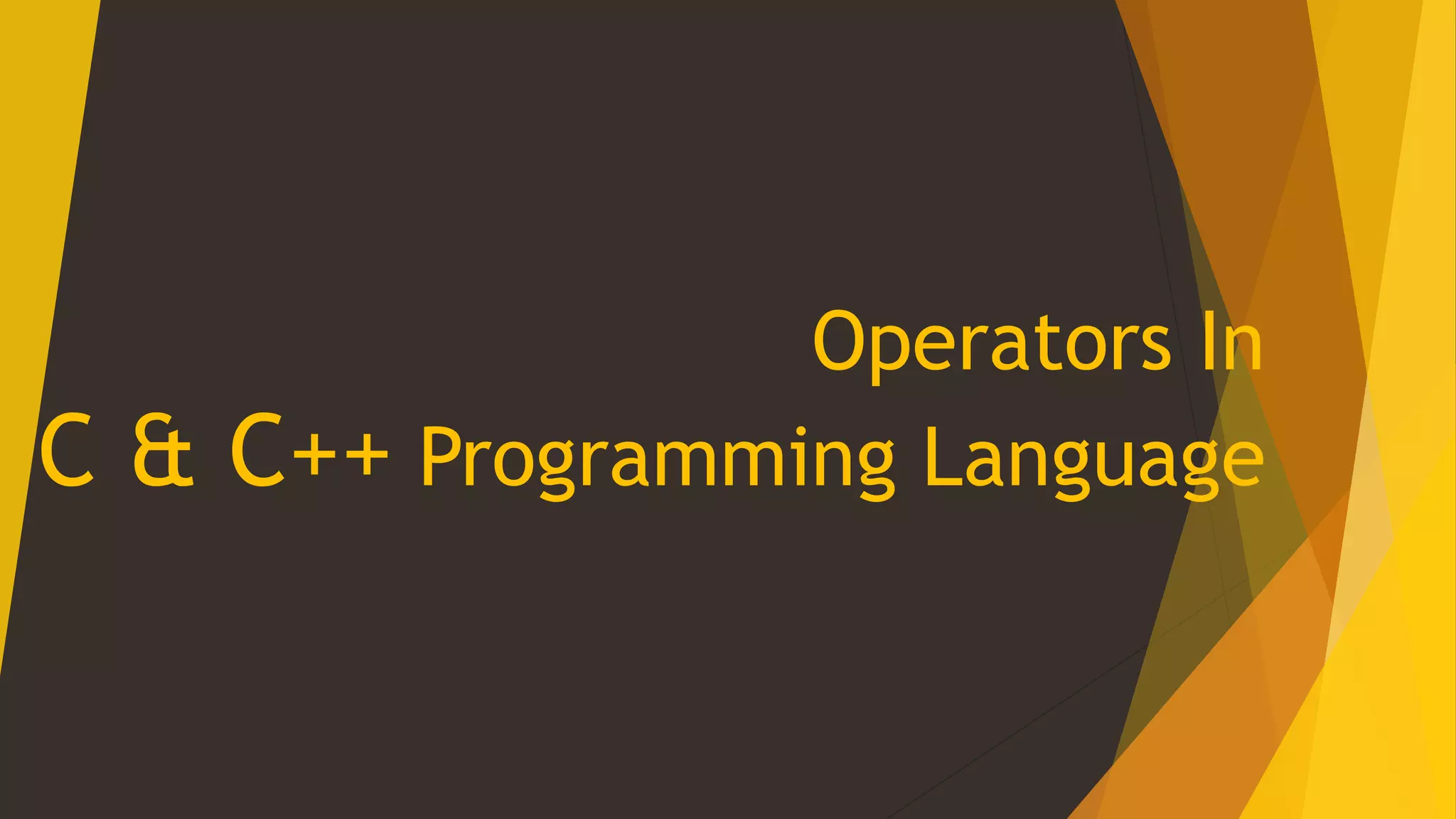 Operators In
C & C++ Programming Language